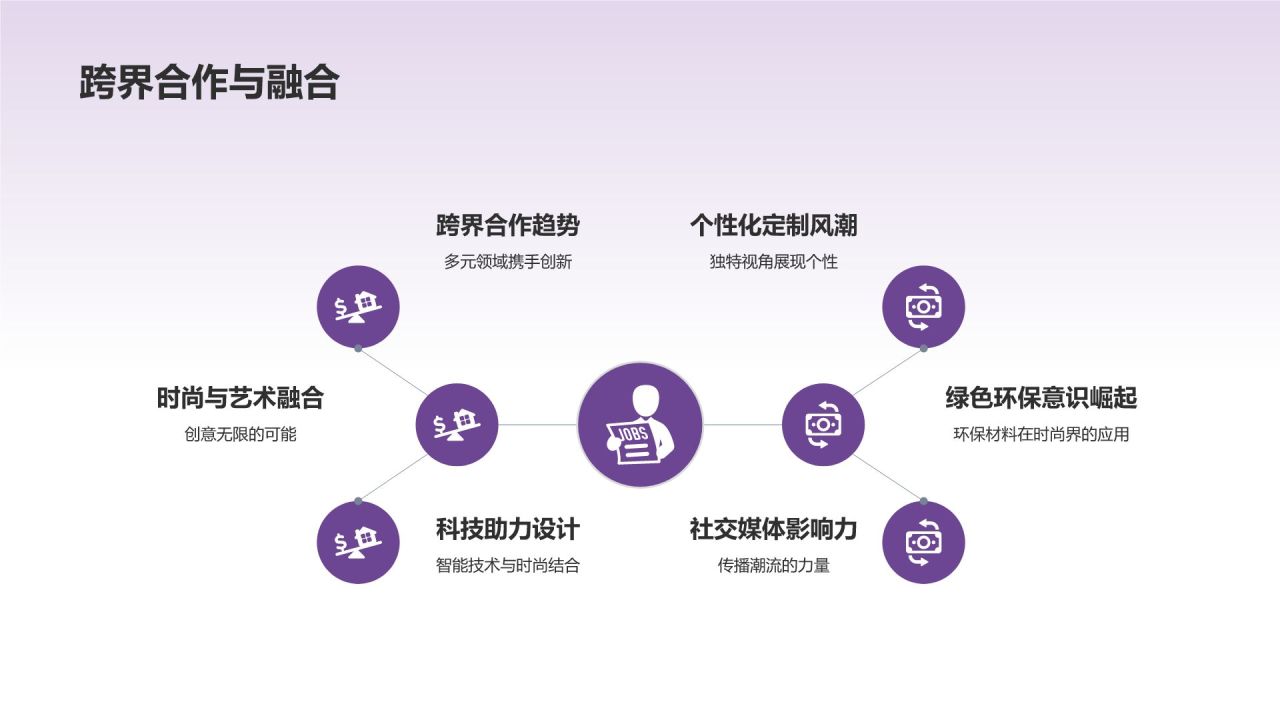 跨界合作与融合

跨界合作趋势
多元领域携手创新

个性化定制风潮
独特视角展现个性

时尚与艺术融合
创意无限的可能

JOBS

绿色环保意识崛起
环保材料在时尚界的应用

科技助力设计
智能技术与时尚结合

社交媒体影响力
传播潮流的力量